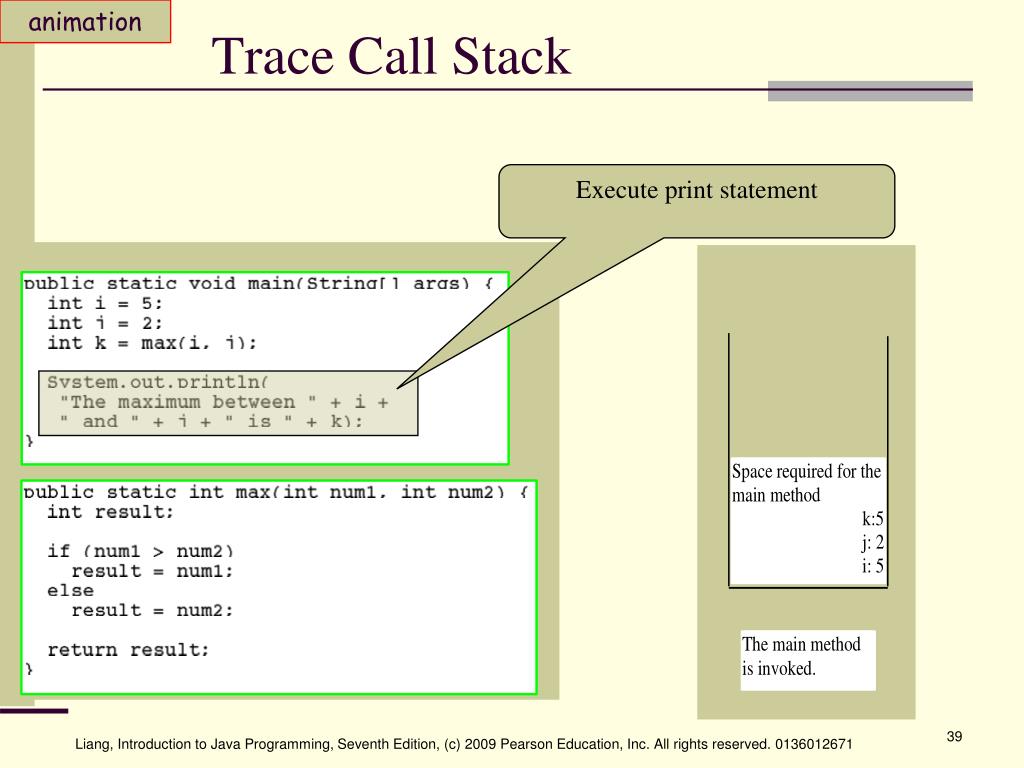 animation

Trace Call Stack

Execute print statement

public static void main(String[] args) {
  int i = 5;
  int j = 2;
  int k = max(i, j);

  System.out.println(
   "The maximum between " + i +
   " and " + j + " is " + k);
}

public static int max(int num1, int num2) {
  int result;

  if (num1 > num2)
    result = num1;
  else
    result = num2;

  return result;
}

Space required for the main method
k:5
j: 2
i: 5

The main method is invoked.

Liang, Introduction to Java Programming, Seventh Edition, (c) 2009 Pearson Education, Inc. All rights reserved. 0136012671

39